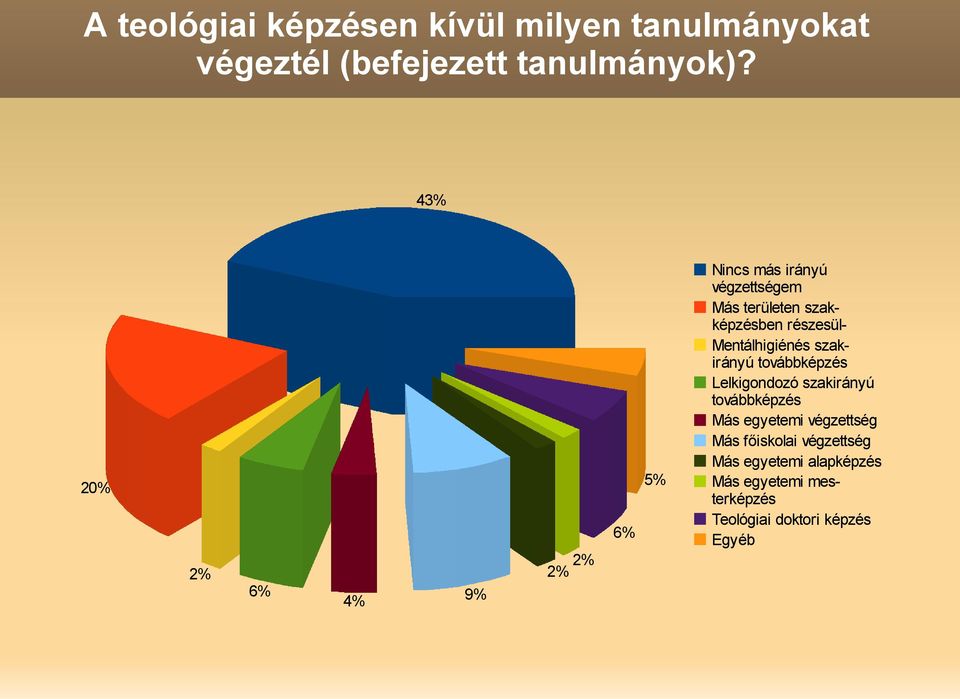 A teológiai képzésen kívül milyen tanulmányokat végeztél (befejezett tanulmányok)?

43%

20%

2%

6%

4%

9%

2%

2%

6%

5%

Nincs más irányú végzettségem
Más területen szakképzésben részesül-
Mentálhigiénés szakirányú továbbképzés
Lelkigondozó szakirányú továbbképzés
Más egyetemi végzettség
Más főiskolai végzettség
Más egyetemi alapképzés
Más egyetemi mesterképzés
Teológiai doktori képzés
Egyéb